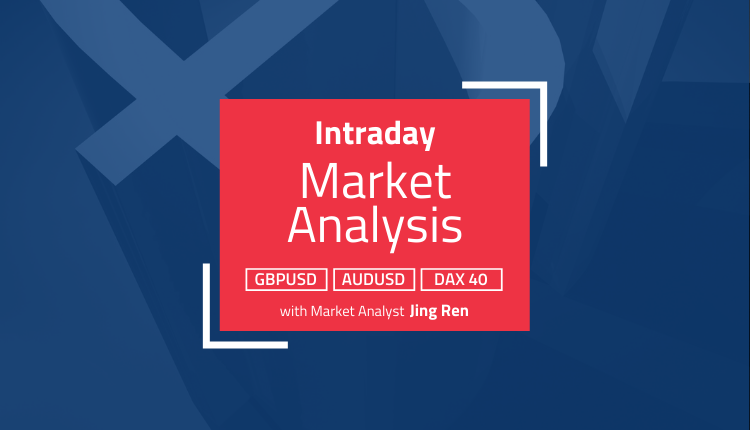 Intraday
Market Analysis

GBPUSD AUDUSD DAX 40

with Market Analyst Jing Ren